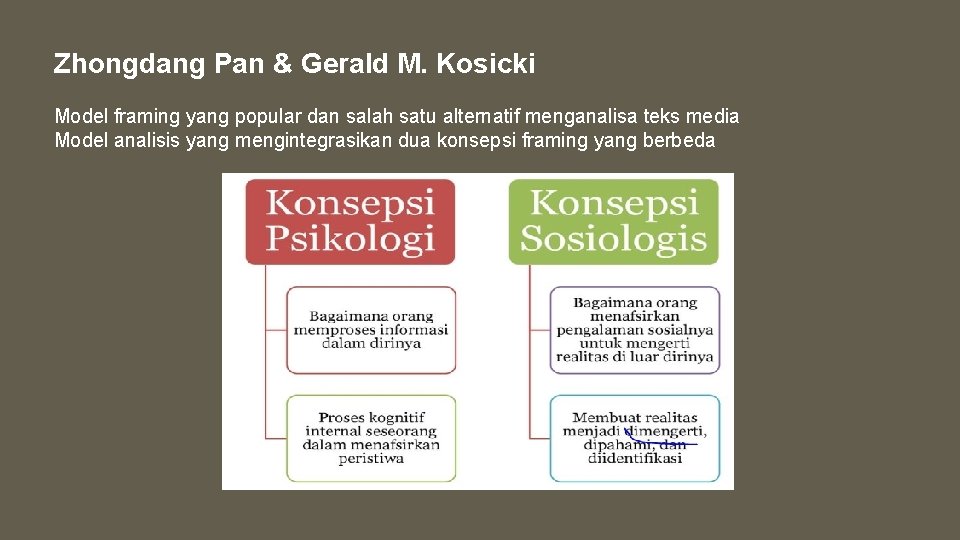 Zhongdang Pan & Gerald M. Kosicki

Model framing yang popular dan salah satu alternatif menganalisa teks media
Model analisis yang mengintegrasikan dua konsepsi framing yang berbeda

Konsepsi Psikologi

Bagaimana orang memproses informasi dalam dirinya

Proses kognitif internal seseorang dalam menafsirkan peristiwa

Konsepsi Sosiologis

Bagaimana orang menafsirkan pengalaman sosialnya untuk mengerti realitas di luar dirinya

Membuat realitas menjadi dimengerti, dipahami, dan diidentifikasi